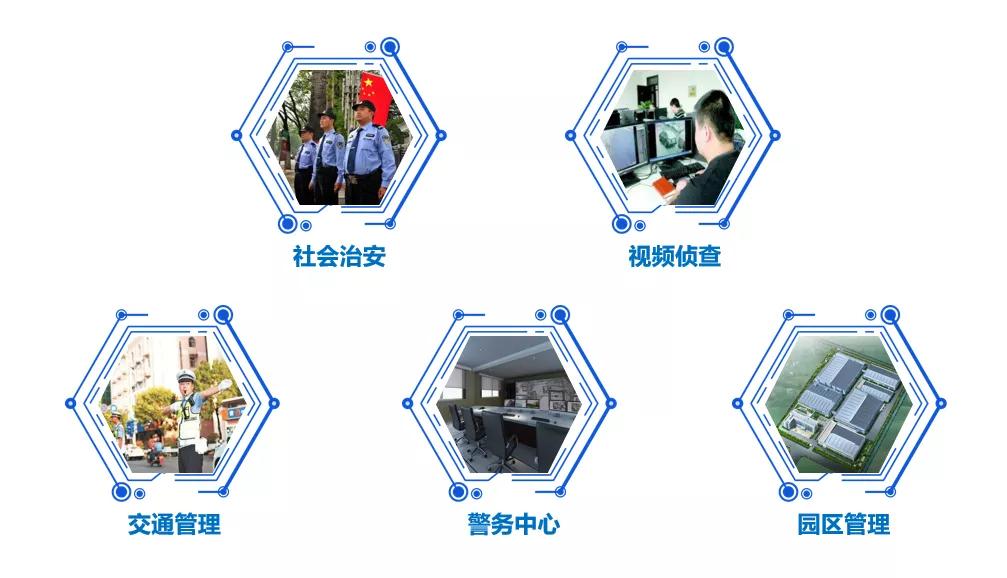 社会治安

视频侦查

交通管理

警务中心

园区管理